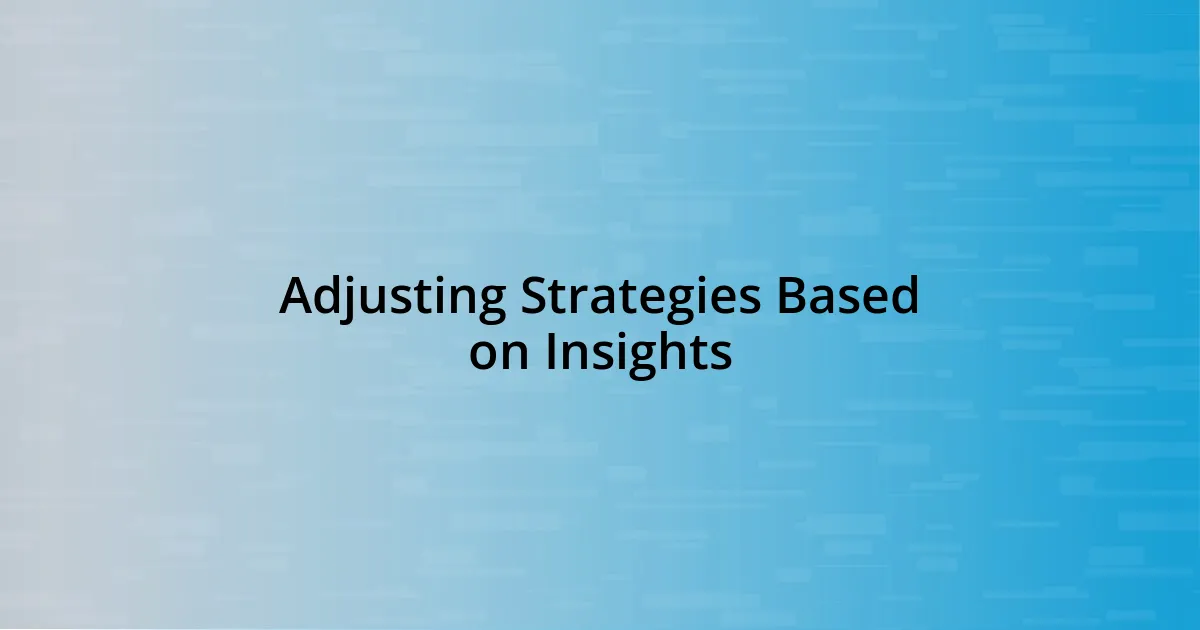 Adjusting Strategies Based on Insights